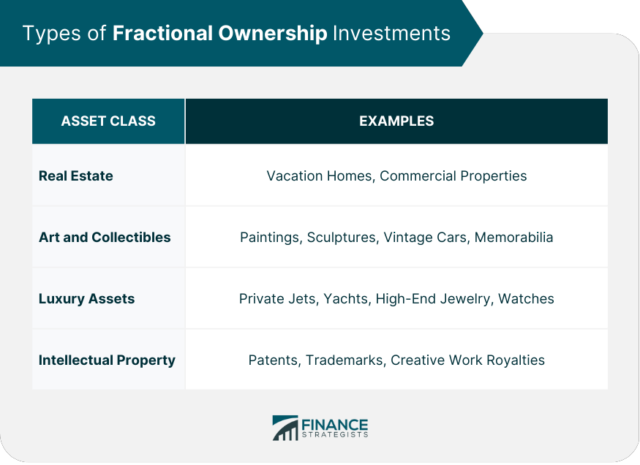 Types of Fractional Ownership Investments

| ASSET CLASS | EXAMPLES |
|---|---|
| Real Estate | Vacation Homes, Commercial Properties |
| Art and Collectibles | Paintings, Sculptures, Vintage Cars, Memorabilia |
| Luxury Assets | Private Jets, Yachts, High-End Jewelry, Watches |
| Intellectual Property | Patents, Trademarks, Creative Work Royalties |

FINANCE STRATEGISTS